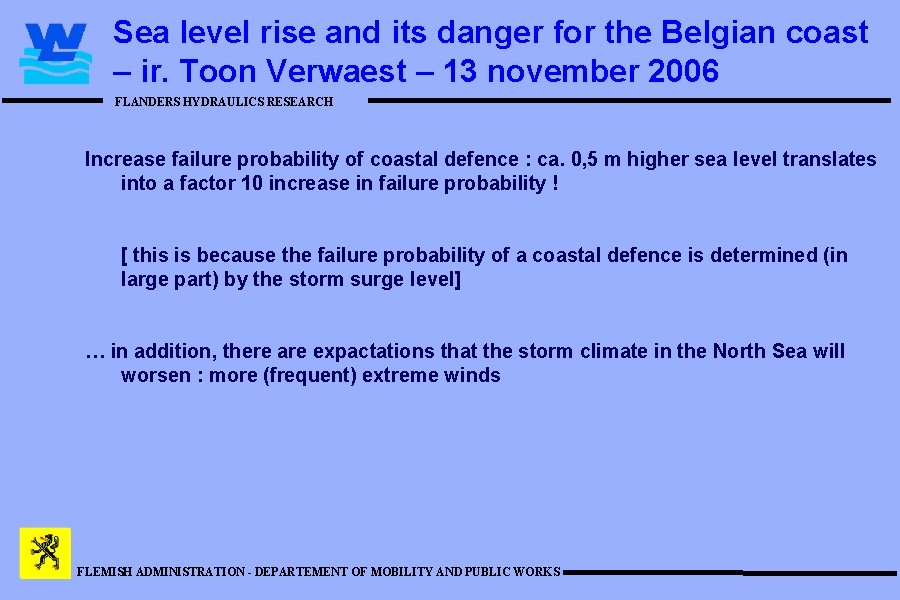 Sea level rise and its danger for the Belgian coast – ir. Toon Verwaest – 13 november 2006

FLANDERS HYDRAULICS RESEARCH

Increase failure probability of coastal defence : ca. 0,5 m higher sea level translates into a factor 10 increase in failure probability !

[ this is because the failure probability of a coastal defence is determined (in large part) by the storm surge level]

… in addition, there are expactations that the storm climate in the North Sea will worsen : more (frequent) extreme winds

FLEMISH ADMINISTRATION - DEPARTEMENT OF MOBILITY AND PUBLIC WORKS